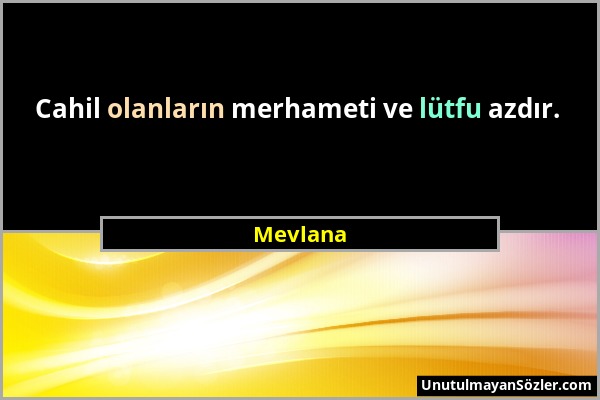 Cahil olanların merhameti ve lütfu azdır.

Mevlana

UnutulmayanSözler.com